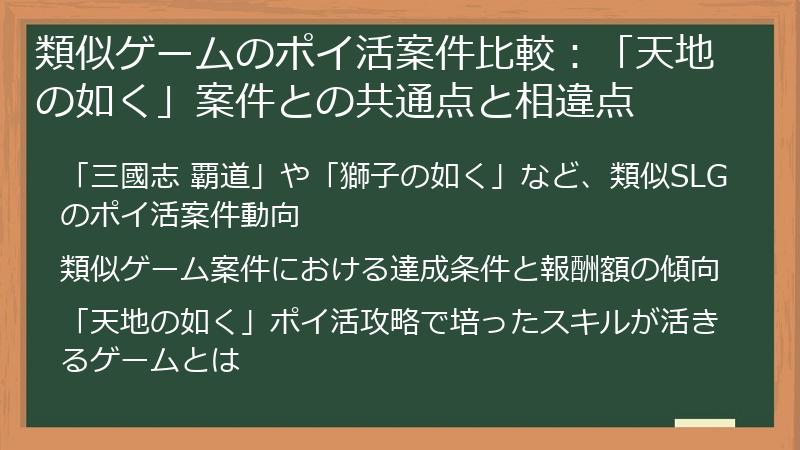 類似ゲームのポイ活案件比較：「天地の如く」案件との共通点と相違点

「三國志 覇道」や「獅子の如く」など、類似SLGのポイ活案件動向

類似ゲーム案件における達成条件と報酬額の傾向

「天地の如く」ポイ活攻略で培ったスキルが活きるゲームとは